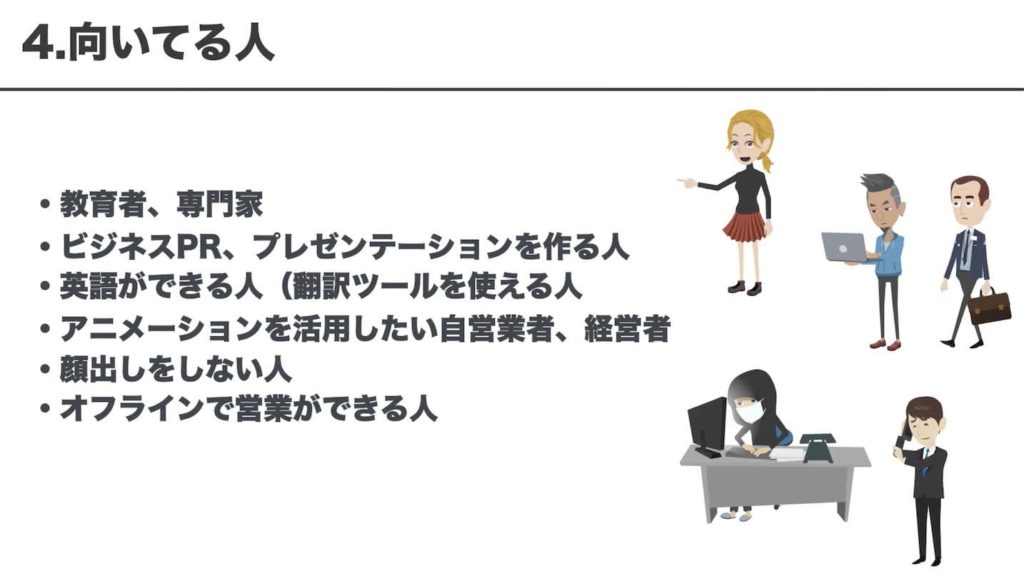 4.向いてる人

• 教育者、専門家
• ビジネスPR、プレゼンテーションを作る人
• 英語ができる人（翻訳ツールを使える人
• アニメーションを活用したい自営業者、経営者
• 顔出しをしない人
• オフラインで営業ができる人